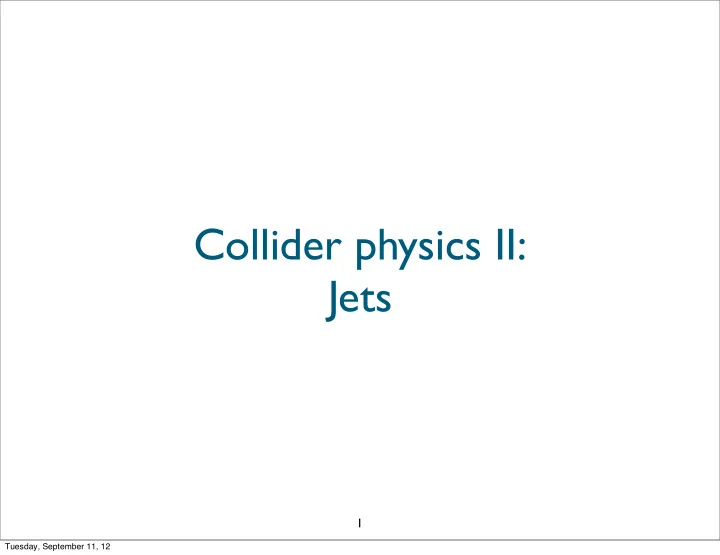 Collider physics II:
Jets

1

Tuesday, September 11, 12